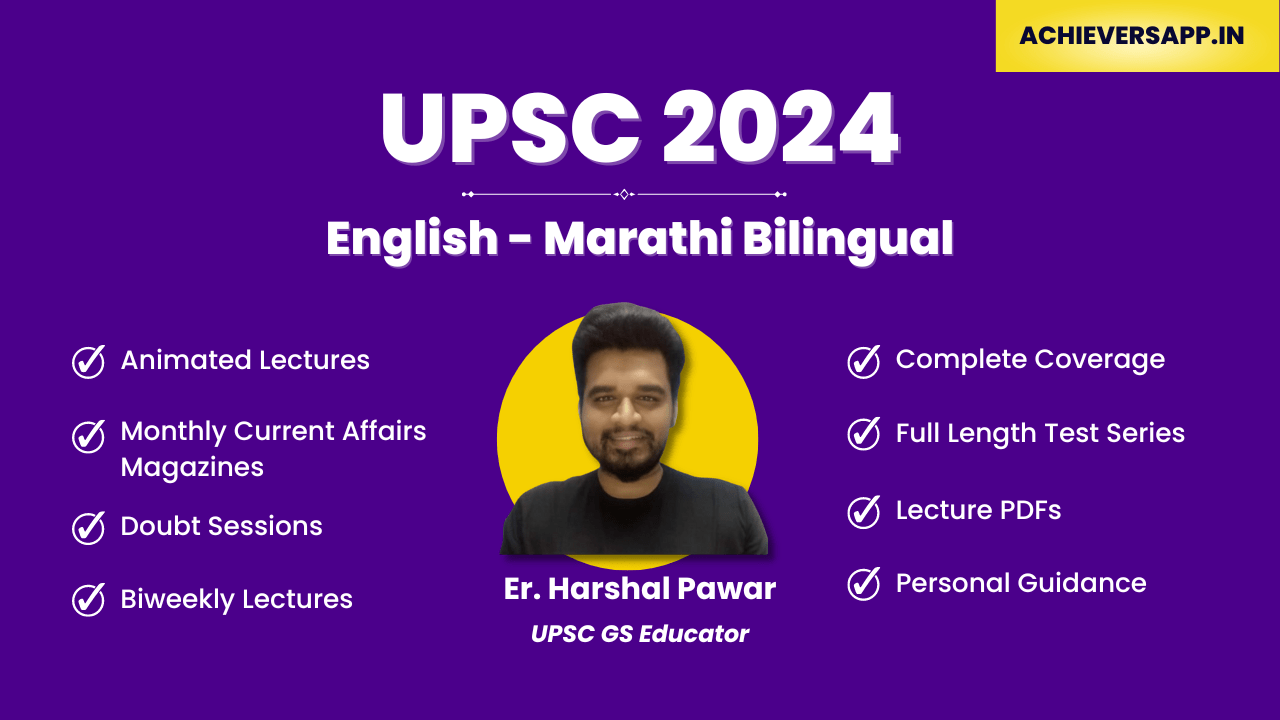 ACHIEVERSAPP.IN

UPSC 2024

English - Marathi Bilingual

Animated Lectures

Monthly Current Affairs Magazines

Doubt Sessions

Biweekly Lectures

Er. Harshal Pawar

UPSC GS Educator

Complete Coverage

Full Length Test Series

Lecture PDFs

Personal Guidance